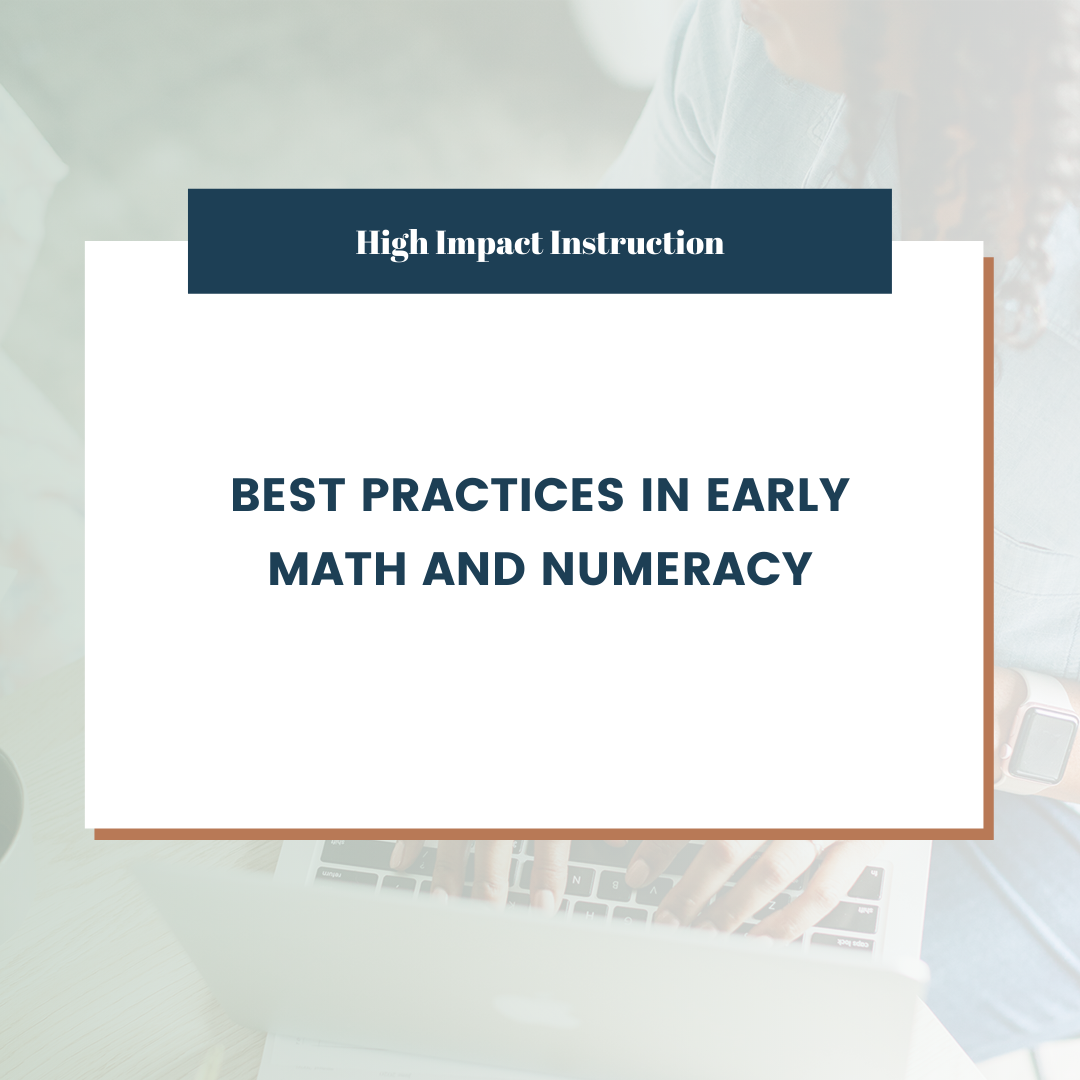 High Impact Instruction

BEST PRACTICES IN EARLY MATH AND NUMERACY